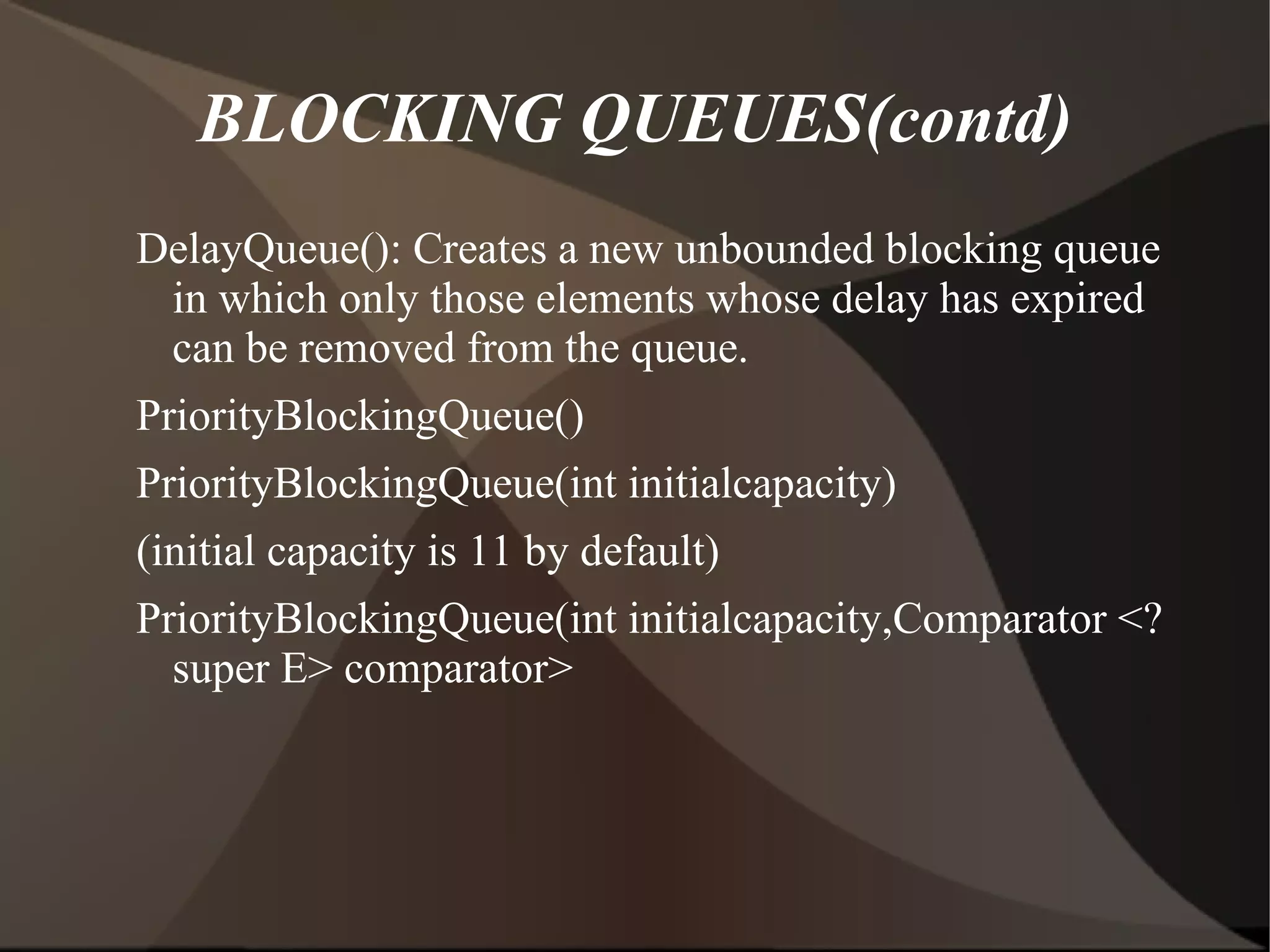 BLOCKING QUEUES(contd)

DelayQueue(): Creates a new unbounded blocking queue in which only those elements whose delay has expired can be removed from the queue.

PriorityBlockingQueue()

PriorityBlockingQueue(int initialcapacity)

(initial capacity is 11 by default)

PriorityBlockingQueue(int initialcapacity,Comparator <? super E> comparator>